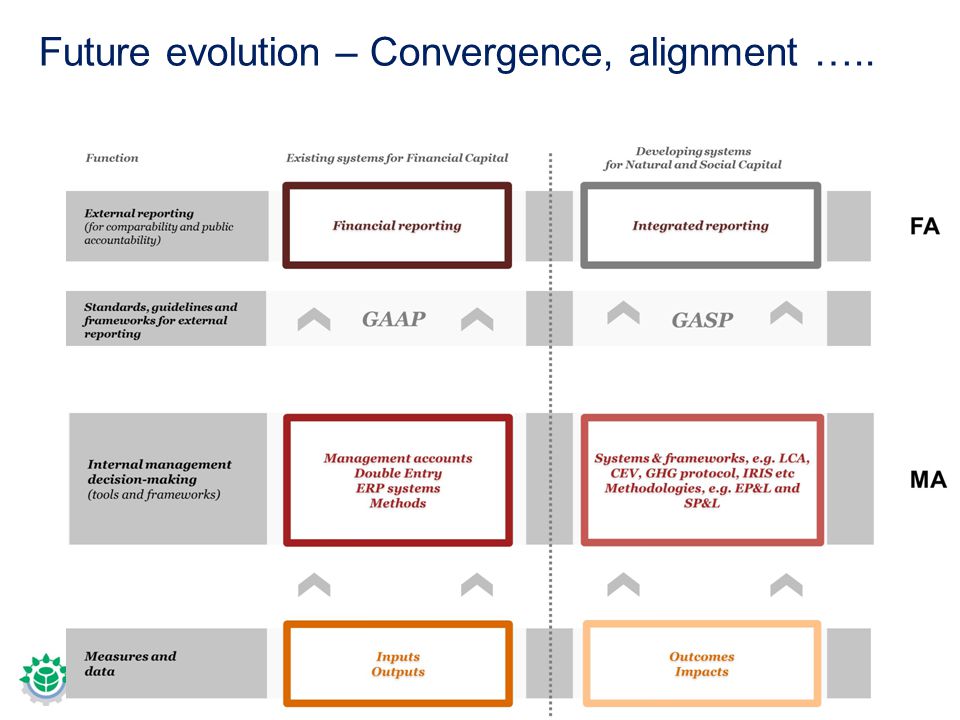 Future evolution – Convergence, alignment …..

Function

Existing systems for Financial Capital

Developing systems for Natural and Social Capital

External reporting (for comparability and public accountability)

Financial reporting

Integrated reporting

FA

Standards, guidelines and frameworks for external reporting

GAAP

GASP

Internal management decision-making (tools and frameworks)

Management accounts
Double Entry
ERP systems
Methods

Systems & frameworks, e.g. LCA, CEV, GHG protocol, IRIS etc
Methodologies, e.g. EP&L and SP&L

MA

Measures and data

Inputs
Outputs

Outcomes
Impacts